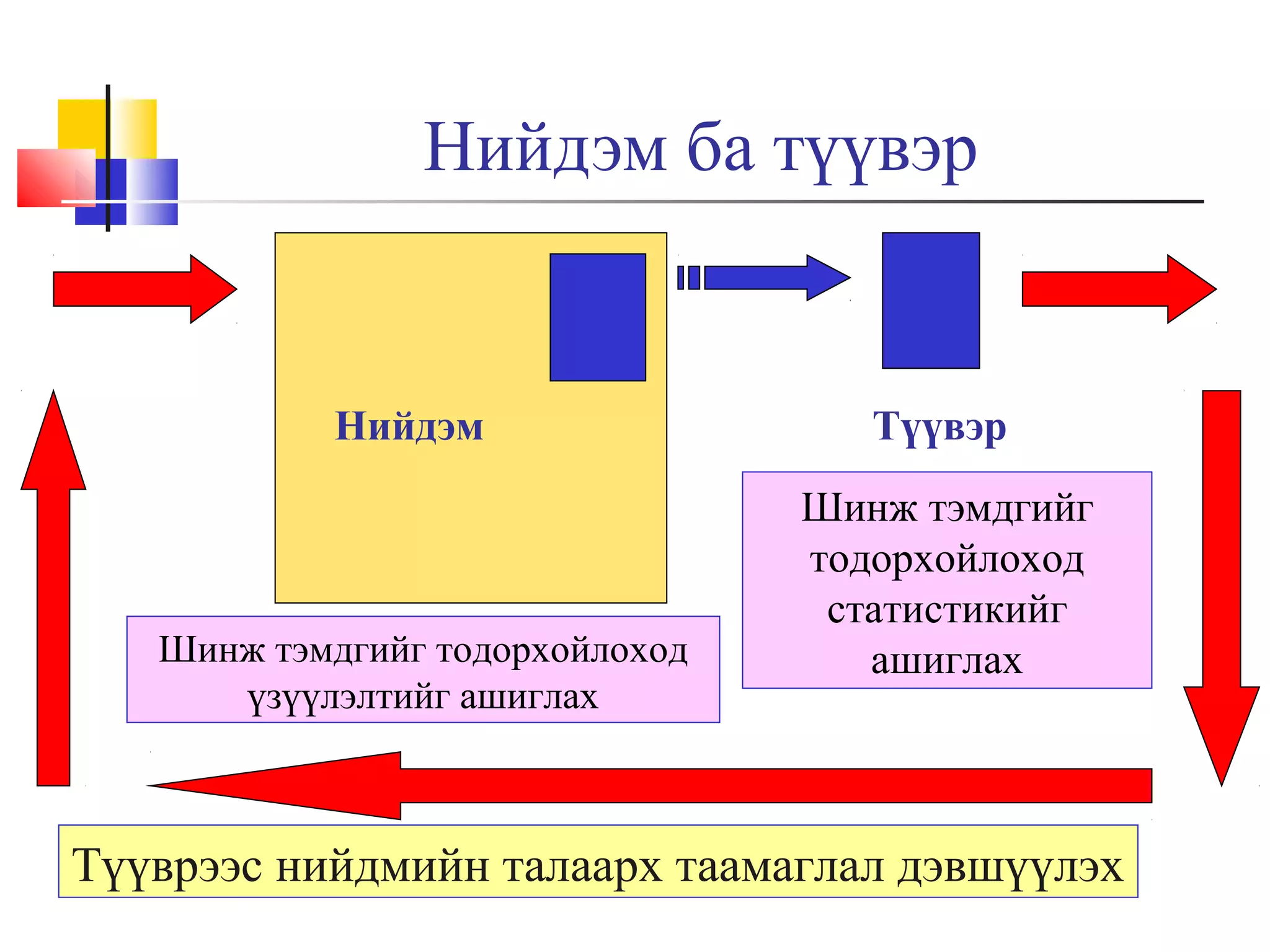 Нийдэм ба түүвэр

Нийдэм

Түүвэр

Шинж тэмдгийг тодорхойлоход статистикийг ашиглах

Шинж тэмдгийг тодорхойлоход үзүүлэлтийг ашиглах

Түүврээс нийдмийн талаарх таамаглал дэвшүүлэх